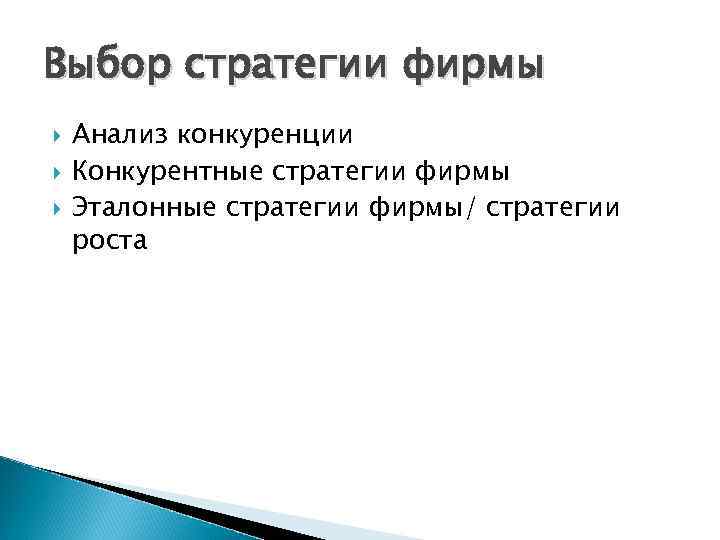 Выбор стратегии фирмы

Анализ конкуренции
Конкурентные стратегии фирмы
Эталонные стратегии фирмы/ стратегии роста